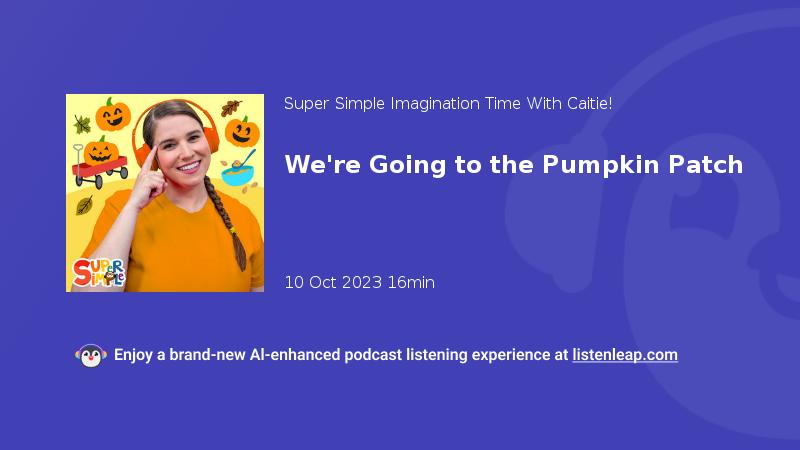 Super Simple

Super Simple Imagination Time With Caitie!

We're Going to the Pumpkin Patch

10 Oct 2023 16min

Enjoy a brand-new AI-enhanced podcast listening experience at listenleap.com